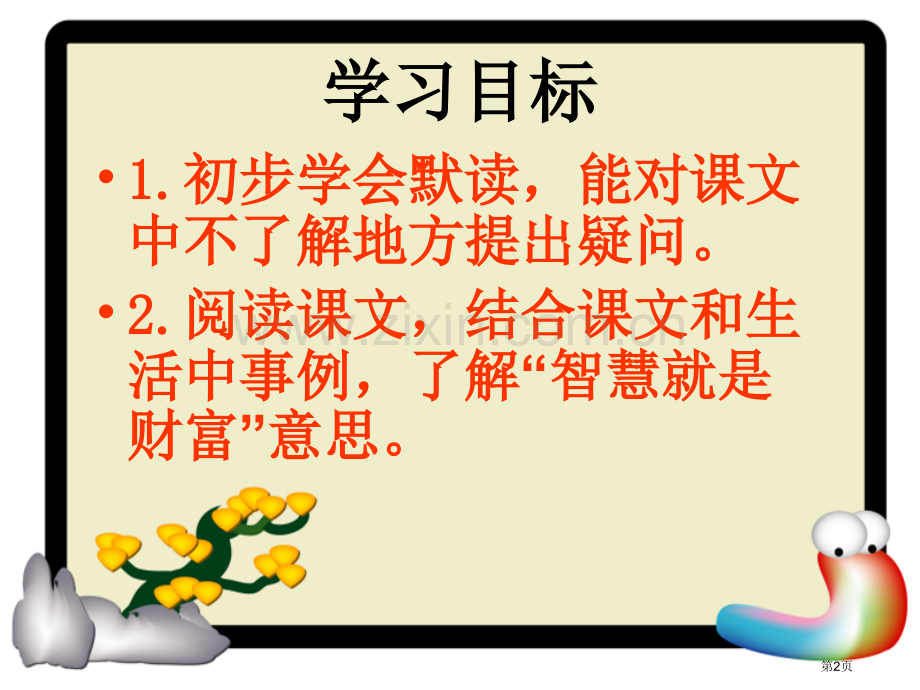 学习目标

• 1. 初步学会默读，能对课文中不了解地方提出疑问。

• 2. 阅读课文，结合课文和生活中事例，了解“智慧就是财富”意思。

www.zixin.com.cn

第2页